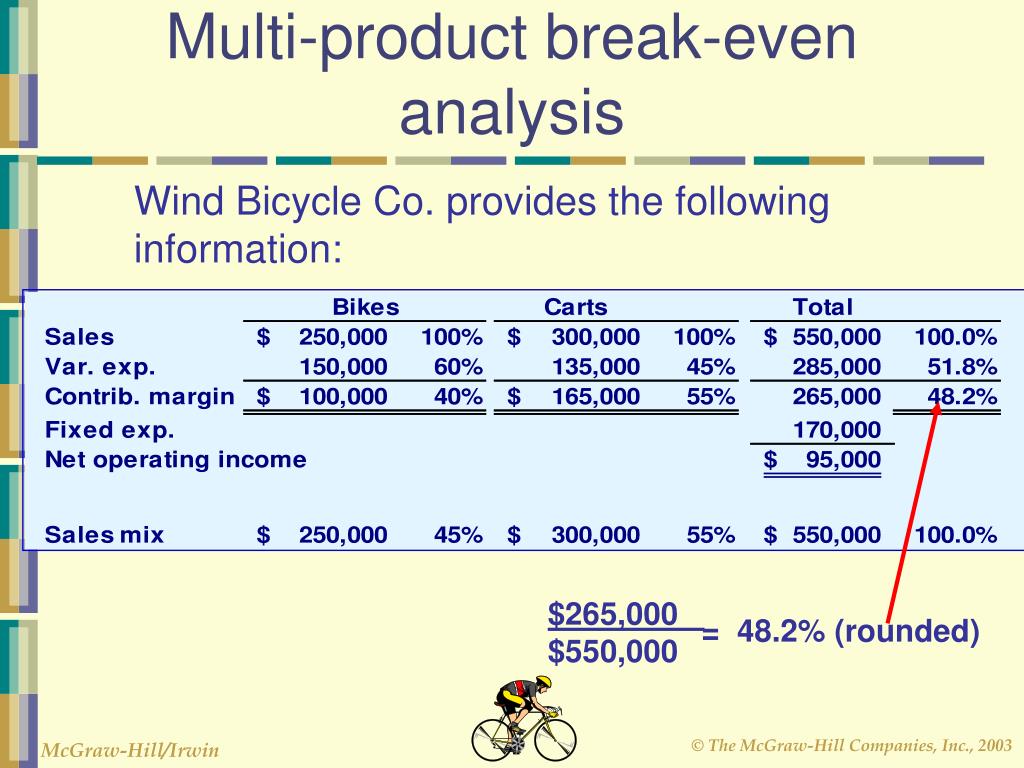 Multi-product break-even analysis

Wind Bicycle Co. provides the following information:

| | Bikes | | Carts | | Total | |
|---|---|---|---|---|---|---|
| Sales | $ 250,000 | 100% | $ 300,000 | 100% | $ 550,000 | 100.0% |
| Var. exp. | 150,000 | 60% | 135,000 | 45% | 285,000 | 51.8% |
| Contrib. margin | $ 100,000 | 40% | $ 165,000 | 55% | 265,000 | 48.2% |
| Fixed exp. | | | | | 170,000 | |
| Net operating income | | | | | $ 95,000 | |
| Sales mix | $ 250,000 | 45% | $ 300,000 | 55% | $ 550,000 | 100.0% |

$\frac{\$265,000}{\$550,000}$ = 48.2% (rounded)

McGraw-Hill/Irwin

© The McGraw-Hill Companies, Inc., 2003